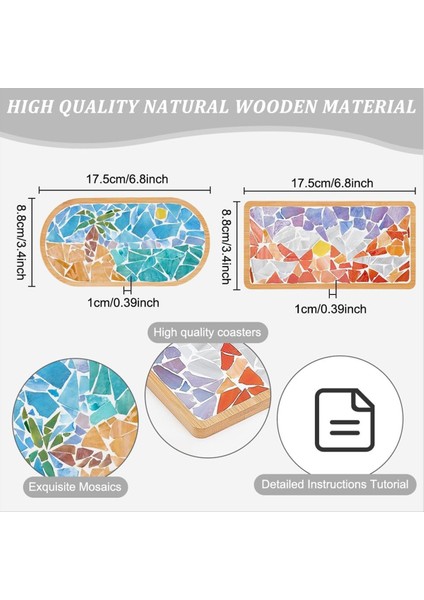 HIGH QUALITY NATURAL WOODEN MATERIAL

17.5cm/6.8inch

8.8cm/3.4inch

1cm/0.39inch

17.5cm/6.8inch

8.8cm/3.4inch

1cm/0.39inch

High quality coasters

Exquisite Mosaics

Detailed Instructions Tutorial